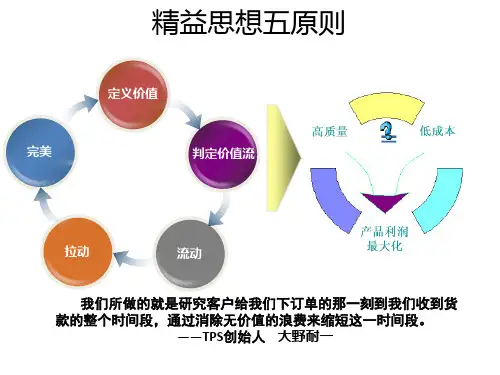 精益思想五原则

定义价值

判定价值流

流动

拉动

完美

高质量

低成本

产品利润最大化

我们所做的就是研究客户给我们下订单的那一刻到我们收到货款的整个时间段，通过消除无价值的浪费来缩短这一时间段。
——TPS创始人　大野耐一